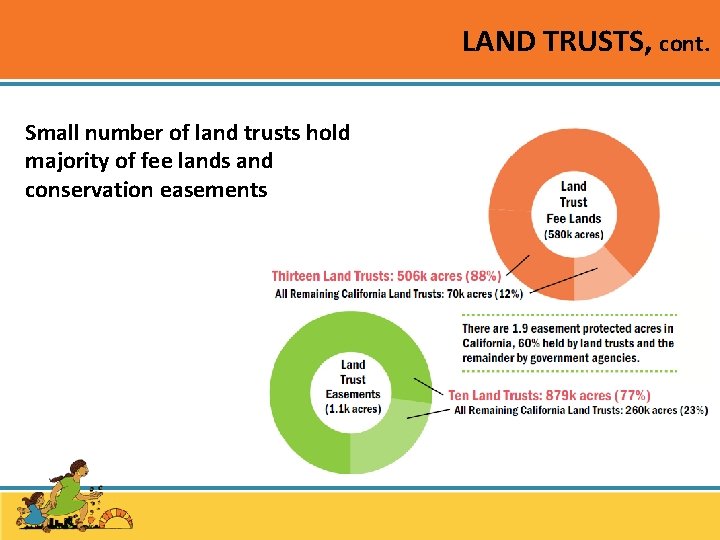 LAND TRUSTS, cont.

Small number of land trusts hold majority of fee lands and conservation easements

Land Trust Fee Lands (580k acres)

Thirteen Land Trusts: 506k acres (88%)
All Remaining California Land Trusts: 70k acres (12%)

There are 1.9 easement protected acres in California, 60% held by land trusts and the remainder by government agencies.

Land Trust Easements (1.1k acres)

Ten Land Trusts: 879k acres (77%)
All Remaining California Land Trusts: 260k acres (23%)